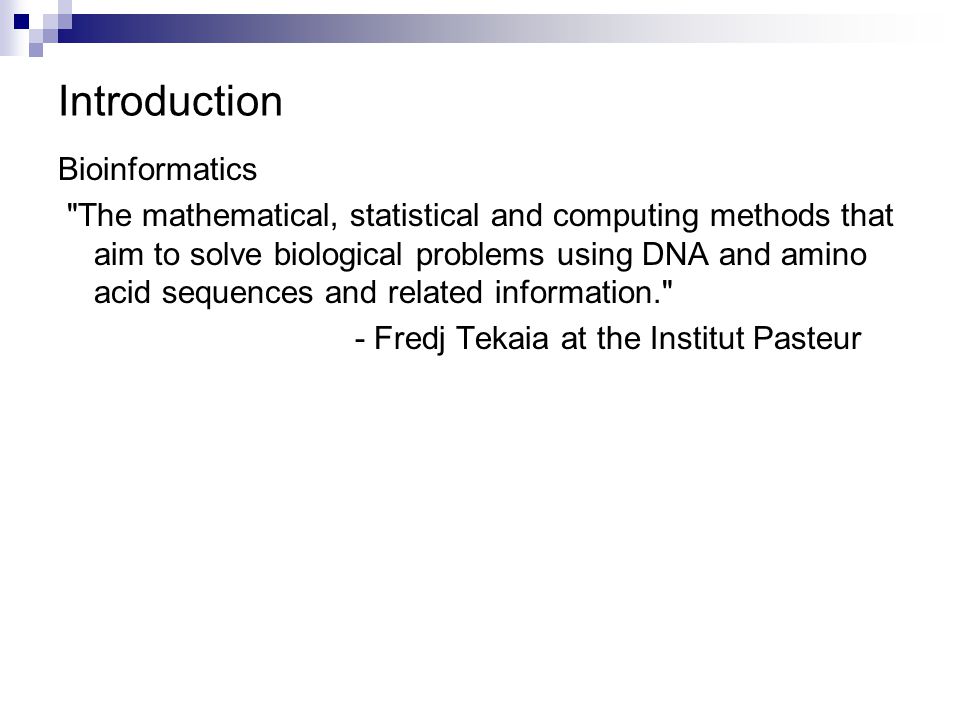 Introduction

Bioinformatics

"The mathematical, statistical and computing methods that aim to solve biological problems using DNA and amino acid sequences and related information."

- Fredj Tekaia at the Institut Pasteur